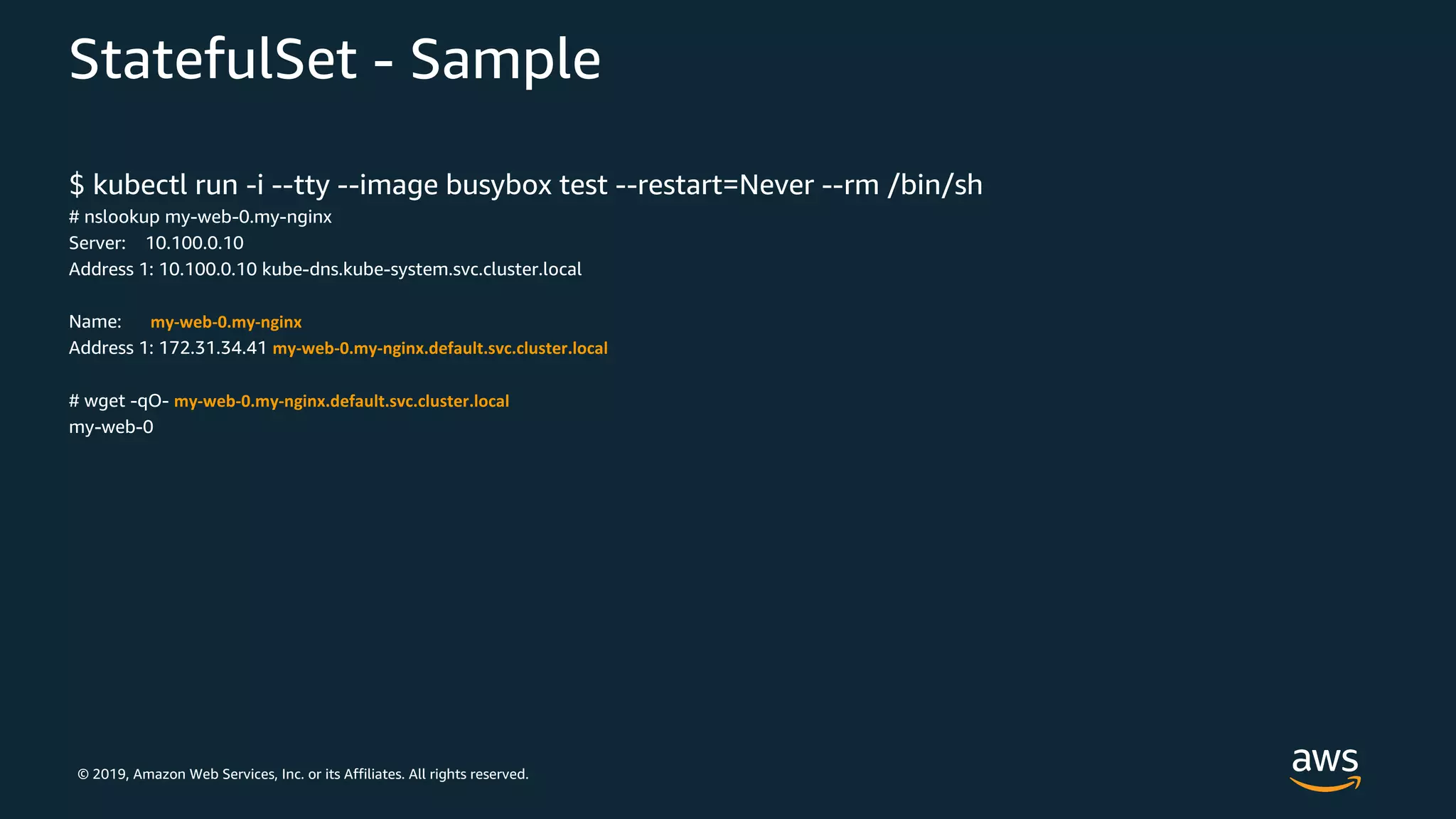 StatefulSet - Sample

$ kubectl run -i --tty --image busybox test --restart=Never --rm /bin/sh
# nslookup my-web-0.my-nginx
Server: 10.100.0.10
Address 1: 10.100.0.10 kube-dns.kube-system.svc.cluster.local

Name: my-web-0.my-nginx
Address 1: 172.31.34.41 my-web-0.my-nginx.default.svc.cluster.local

# wget -qO- my-web-0.my-nginx.default.svc.cluster.local
my-web-0

© 2019, Amazon Web Services, Inc. or its Affiliates. All rights reserved.

aws